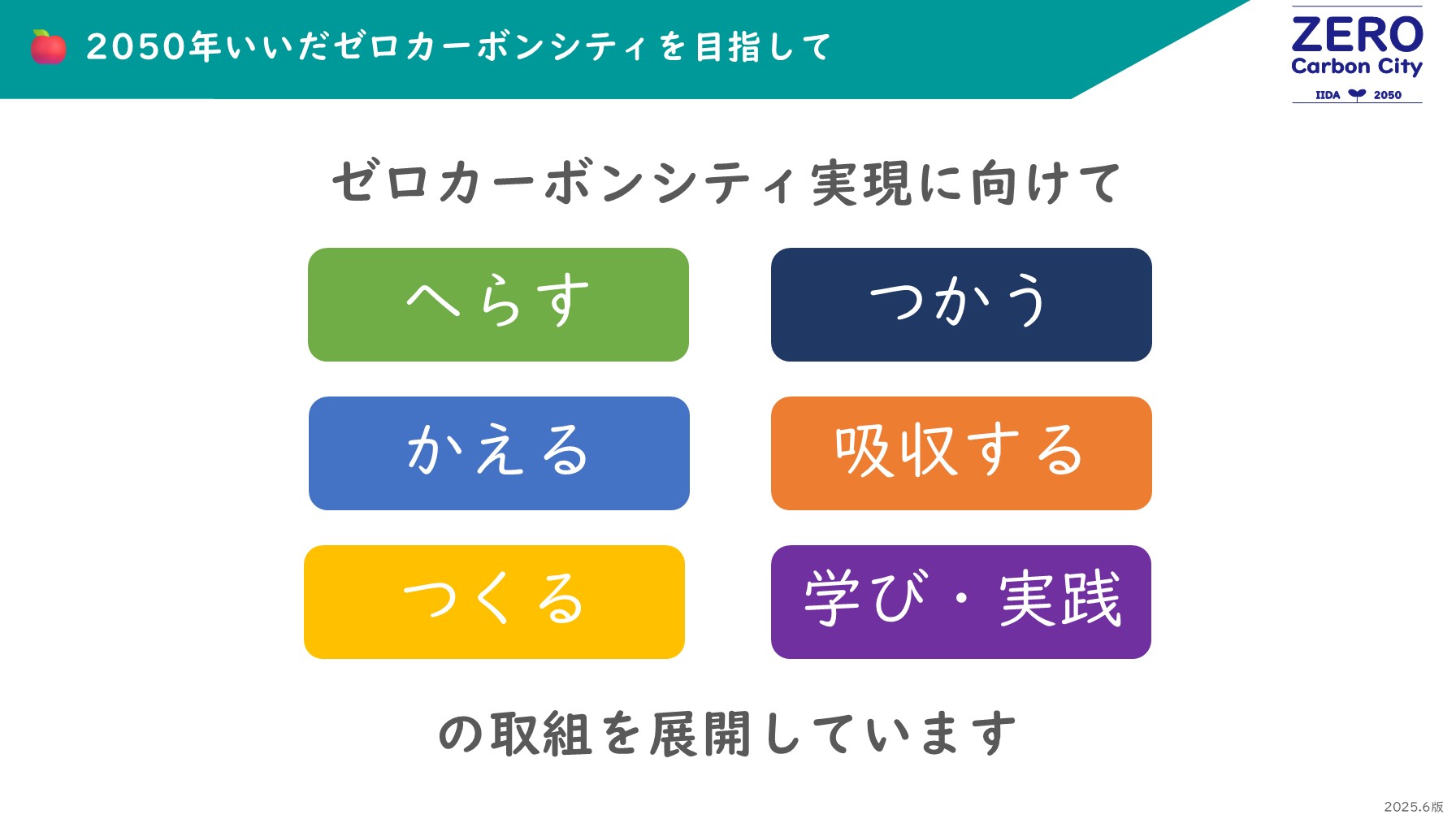 2050年いいだゼロカーボンシティを目指して

ZERO
Carbon City
IIDA 2050

ゼロカーボンシティ実現に向けて

へらす

つかう

かえる

吸収する

つくる

学び・実践

の取組を展開しています

2025.6版